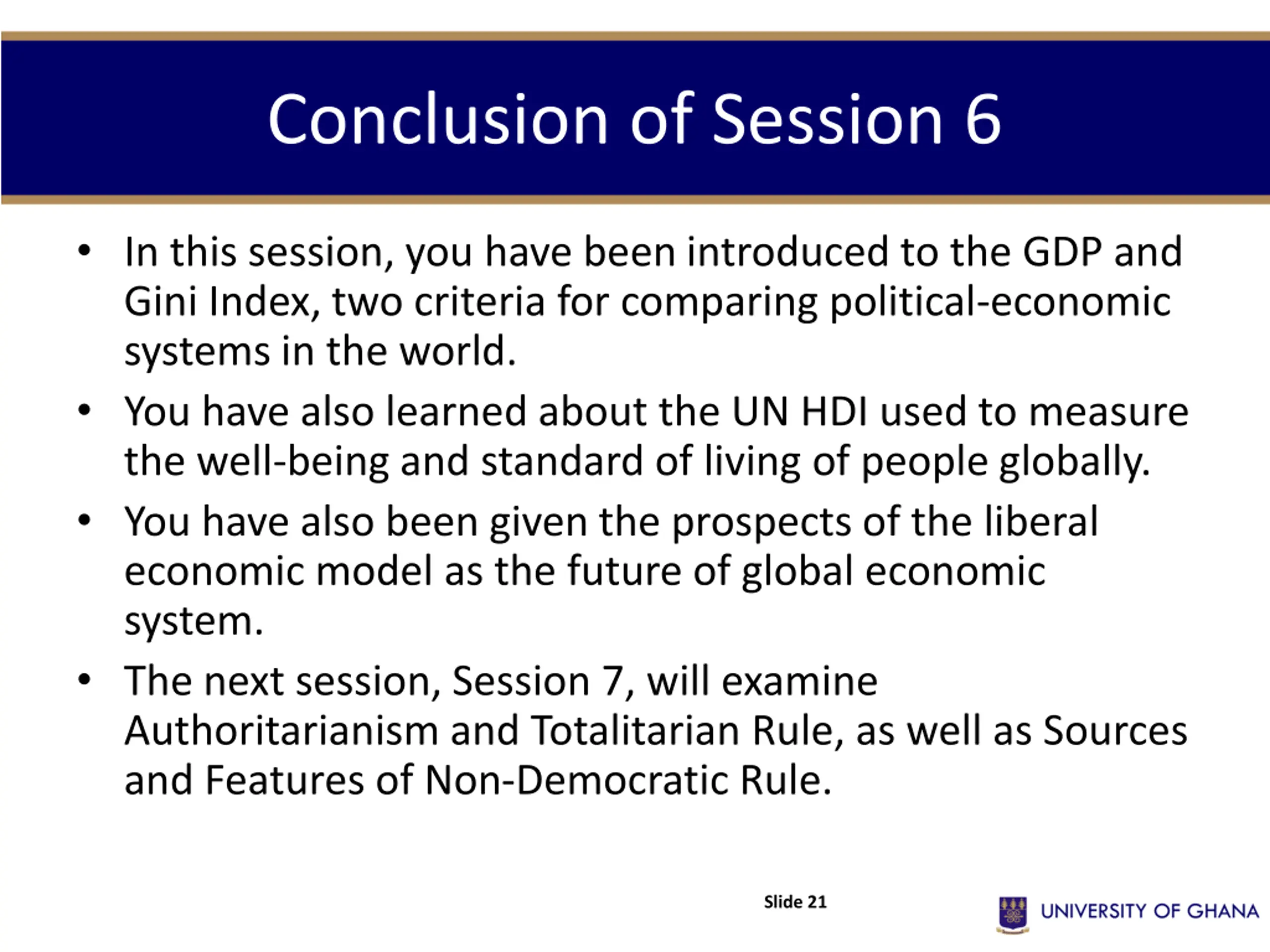 Conclusion of Session 6

• In this session, you have been introduced to the GDP and Gini Index, two criteria for comparing political-economic systems in the world.

• You have also learned about the UN HDI used to measure the well-being and standard of living of people globally.

• You have also been given the prospects of the liberal economic model as the future of global economic system.

• The next session, Session 7, will examine Authoritarianism and Totalitarian Rule, as well as Sources and Features of Non-Democratic Rule.

Slide 21

UNIVERSITY OF GHANA